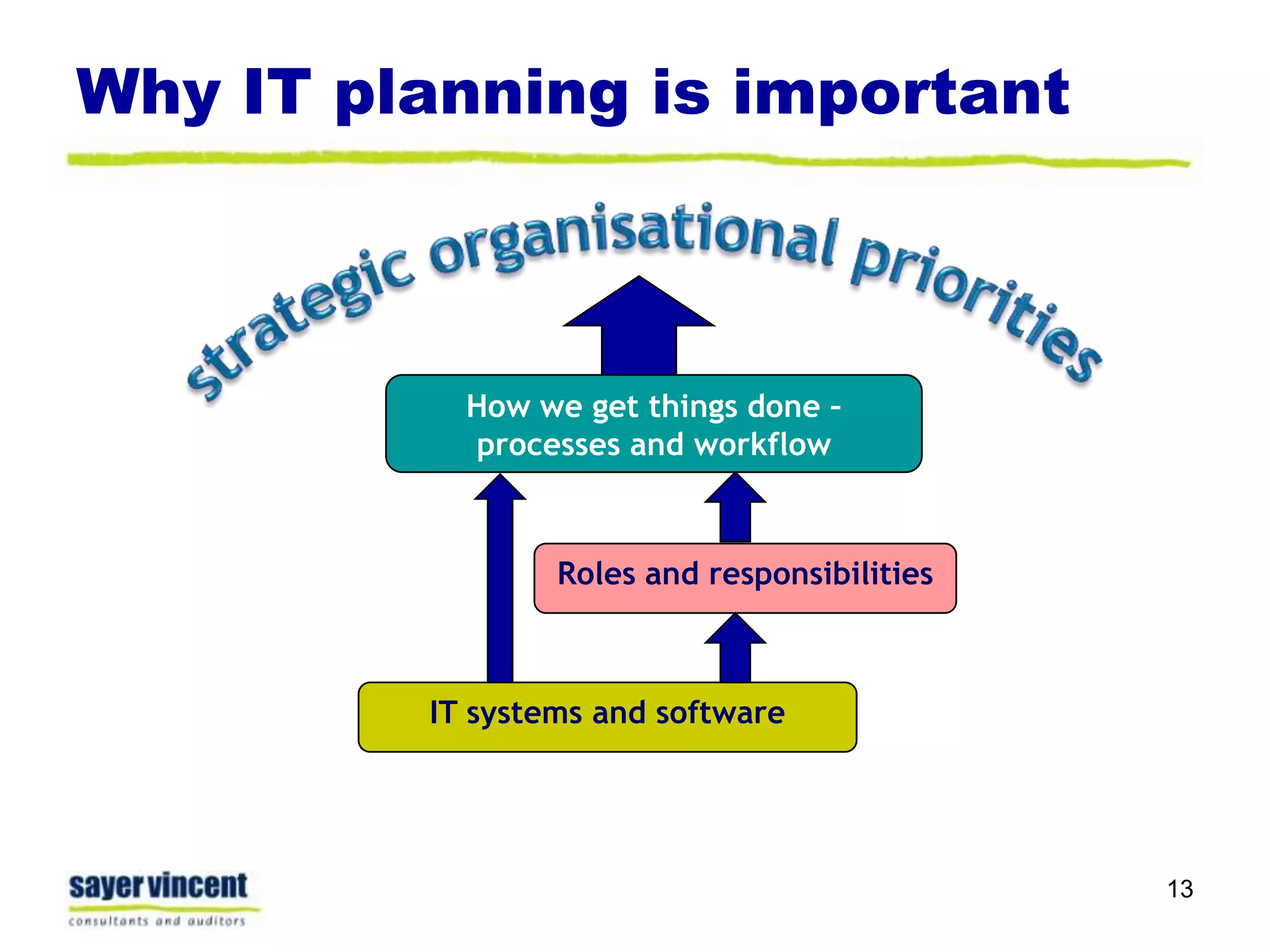 Why IT planning is important

strategic organisational priorities

How we get things done - processes and workflow

Roles and responsibilities

IT systems and software

sayer vincent
consultants and auditors

13